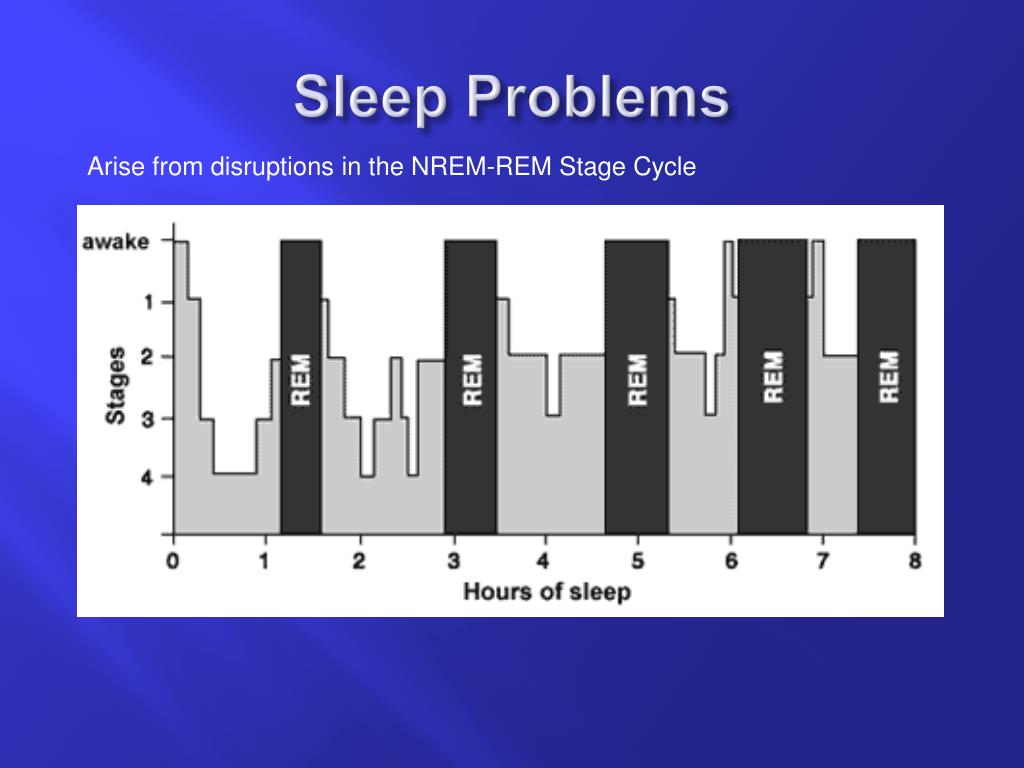 Sleep Problems

Arise from disruptions in the NREM-REM Stage Cycle

awake
1
2
3
4
Stages

REM
REM
REM
REM
REM

0 1 2 3 4 5 6 7 8
Hours of sleep